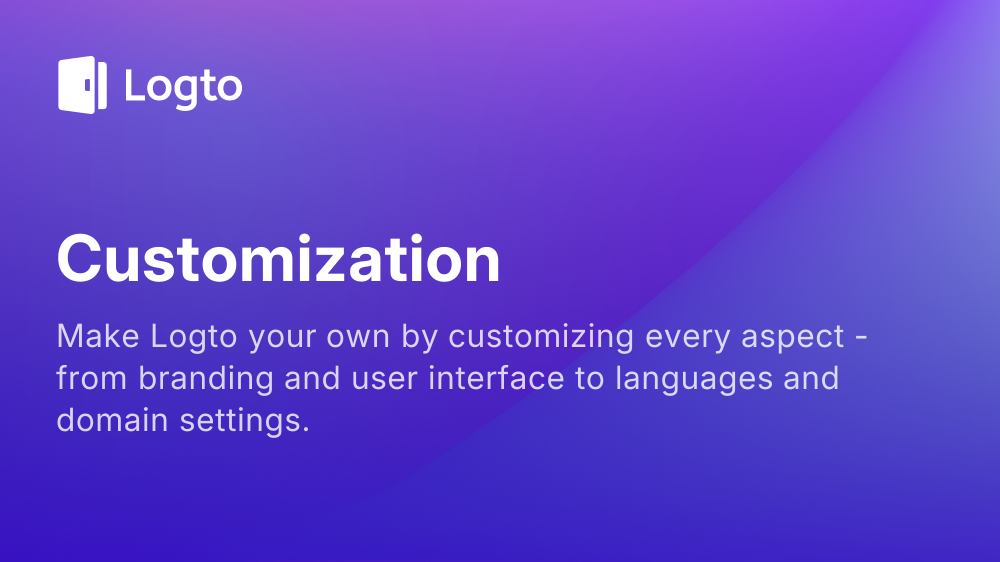 Logto

Customization

Make Logto your own by customizing every aspect - from branding and user interface to languages and domain settings.